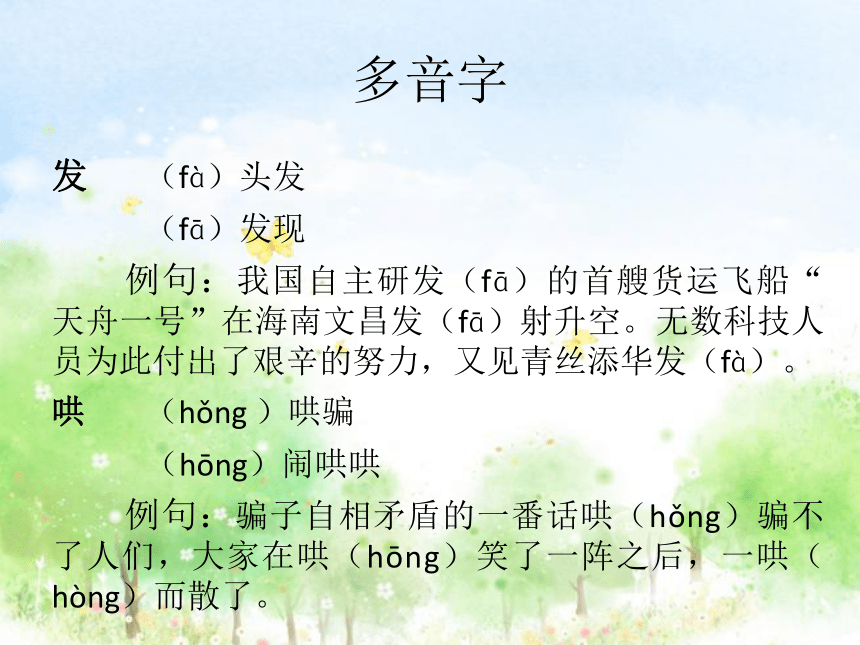 多音字

发　（fà）头发

（fā）发现

例句：我国自主研发（fā）的首艘货运飞船“天舟一号”在海南文昌发（fā）射升空。无数科技人员为此付出了艰辛的努力，又见青丝添华发（fà）。

哄　（hǒng ）哄骗

（hōng）闹哄哄

例句：骗子自相矛盾的一番话哄（hǒng）骗不了人们，大家在哄（hōng）笑了一阵之后，一哄（hòng）而散了。